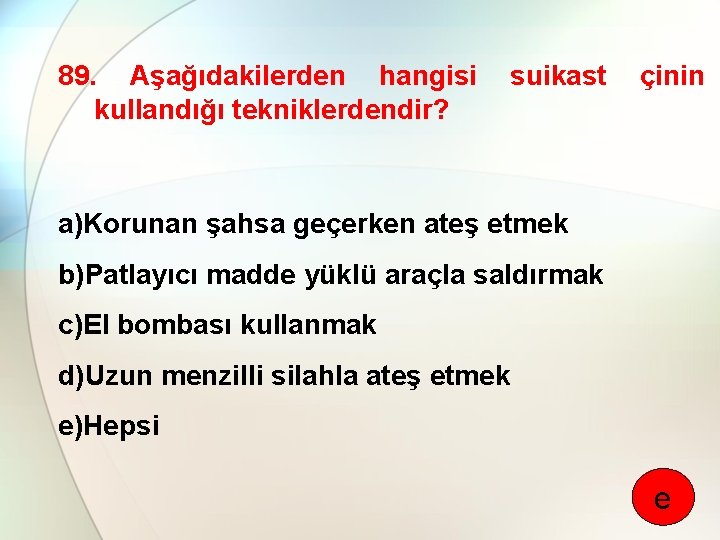 89. Aşağıdakilerden hangisi suikast çinin kullandığı tekniklerdendir?

a)Korunan şahsa geçerken ateş etmek

b)Patlayıcı madde yüklü araçla saldırmak

c)El bombası kullanmak

d)Uzun menzilli silahla ateş etmek

e)Hepsi

e